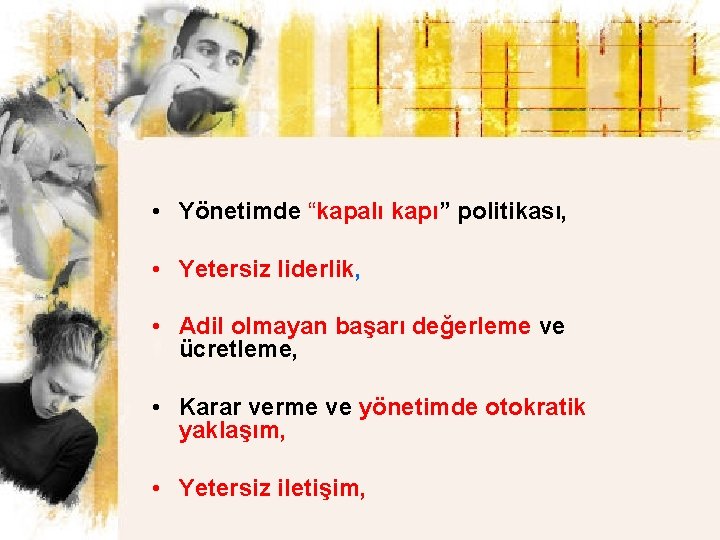 • Yönetimde “kapalı kapı” politikası,

• Yetersiz liderlik,

• Adil olmayan başarı değerleme ve ücretleme,

• Karar verme ve yönetimde otokratik yaklaşım,

• Yetersiz iletişim,